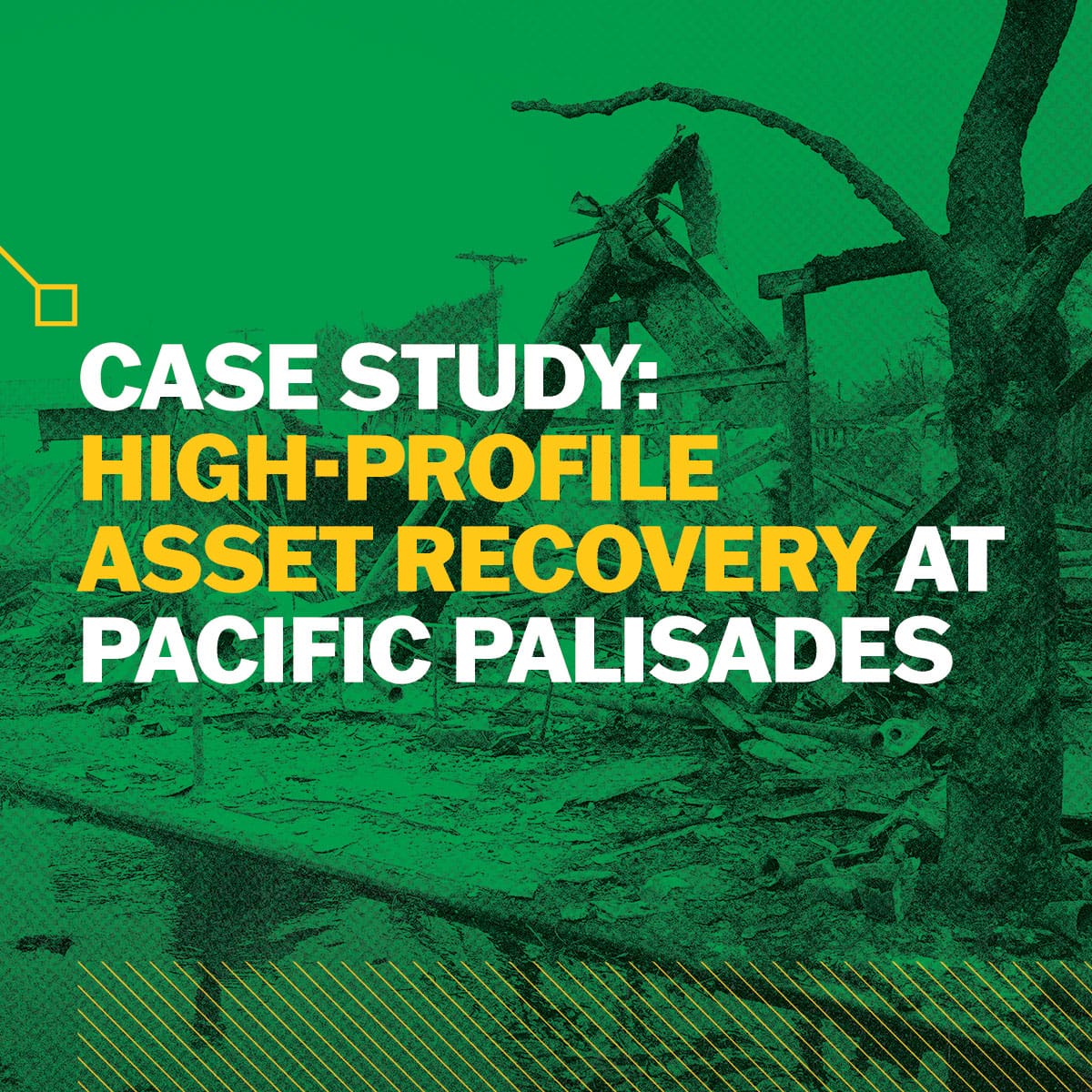 CASE STUDY:
HIGH-PROFILE ASSET RECOVERY AT PACIFIC PALISADES